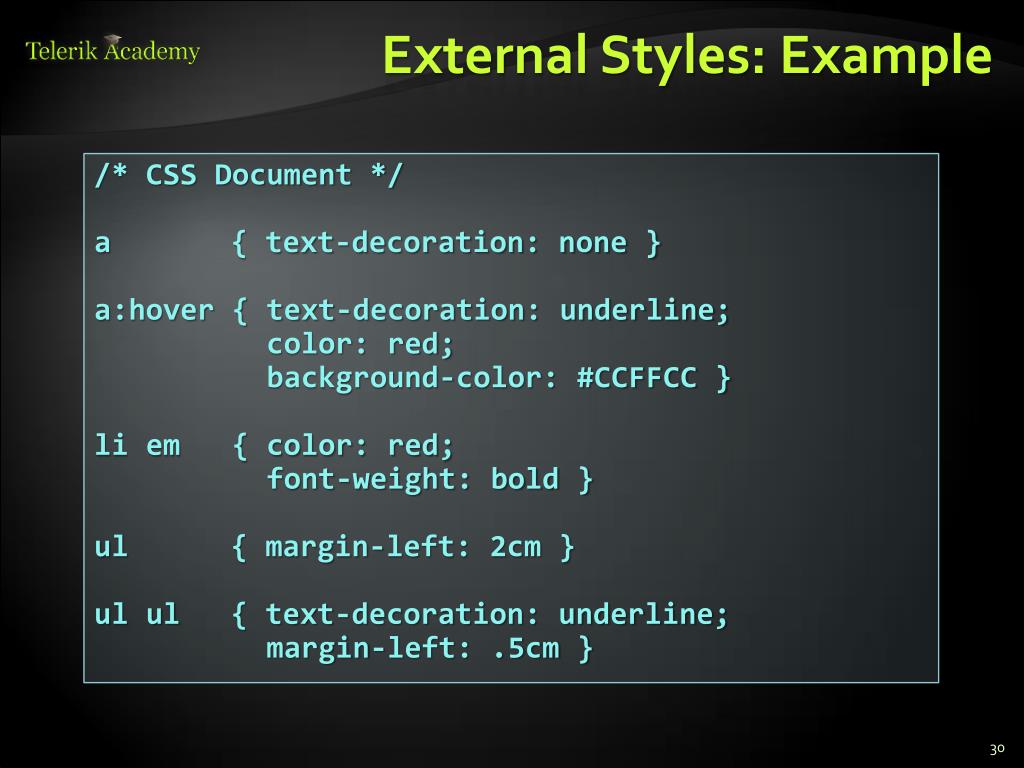 Telerik Academy

External Styles: Example

/* CSS Document */

a { text-decoration: none }

a:hover { text-decoration: underline;
color: red;
background-color: #CCFFCC }

li em { color: red;
font-weight: bold }

ul { margin-left: 2cm }

ul ul { text-decoration: underline;
margin-left: .5cm }

30